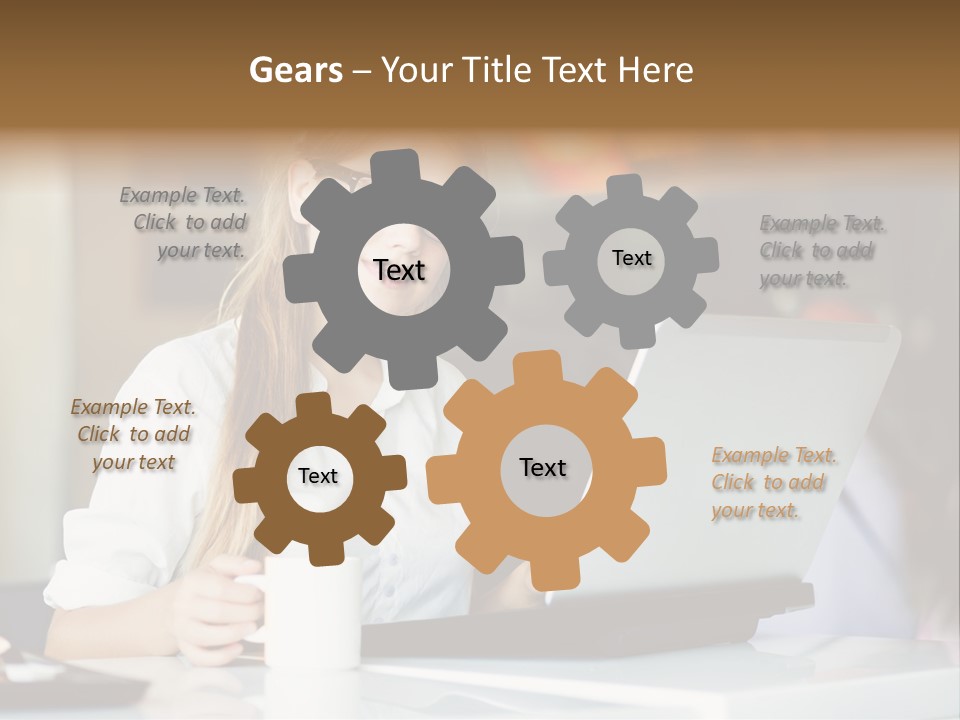 Gears – Your Title Text Here

Example Text. Click to add your text.

Text

Text

Example Text. Click to add your text.

Example Text. Click to add your text

Text

Text

Example Text. Click to add your text.